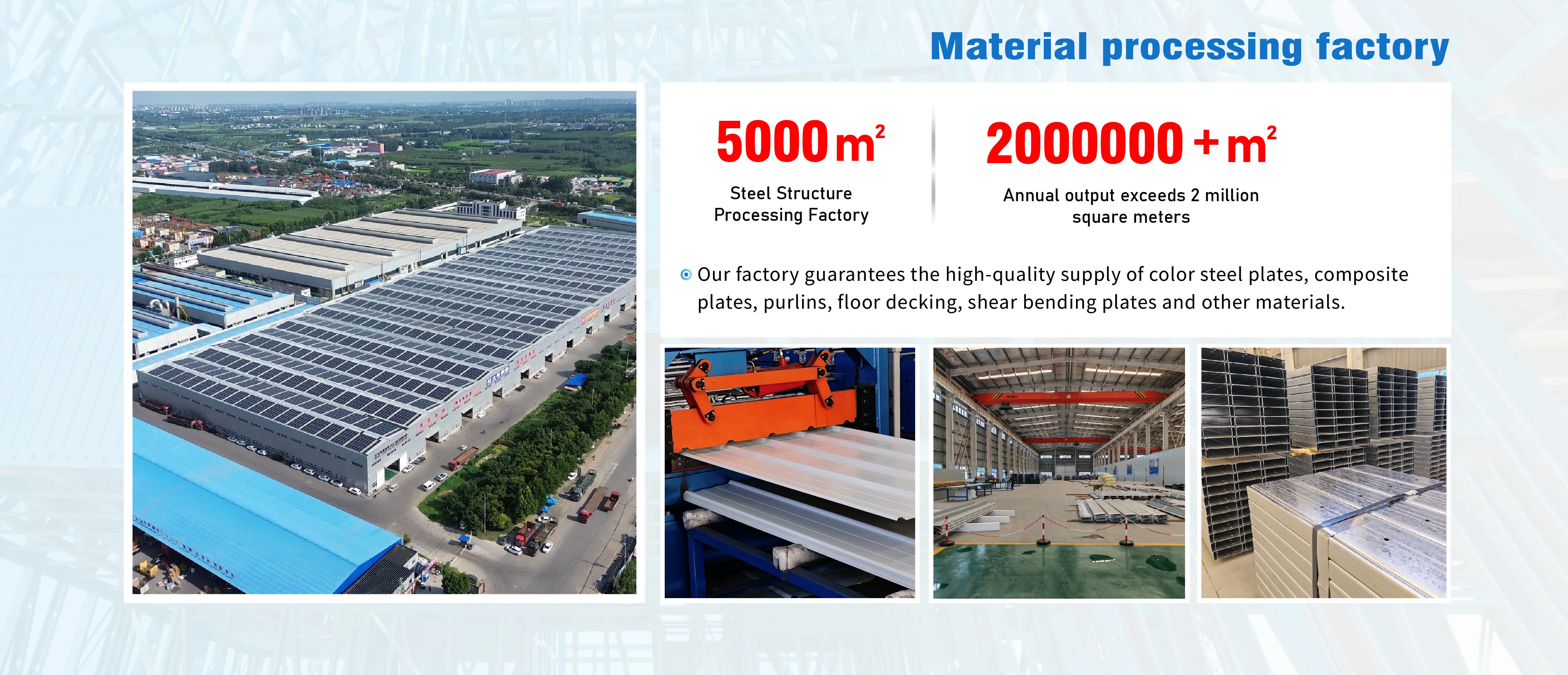 Material processing factory

5000 $m^2$

Steel Structure Processing Factory

2000000 + $m^2$

Annual output exceeds 2 million square meters

Our factory guarantees the high-quality supply of color steel plates, composite plates, purlins, floor decking, shear bending plates and other materials.